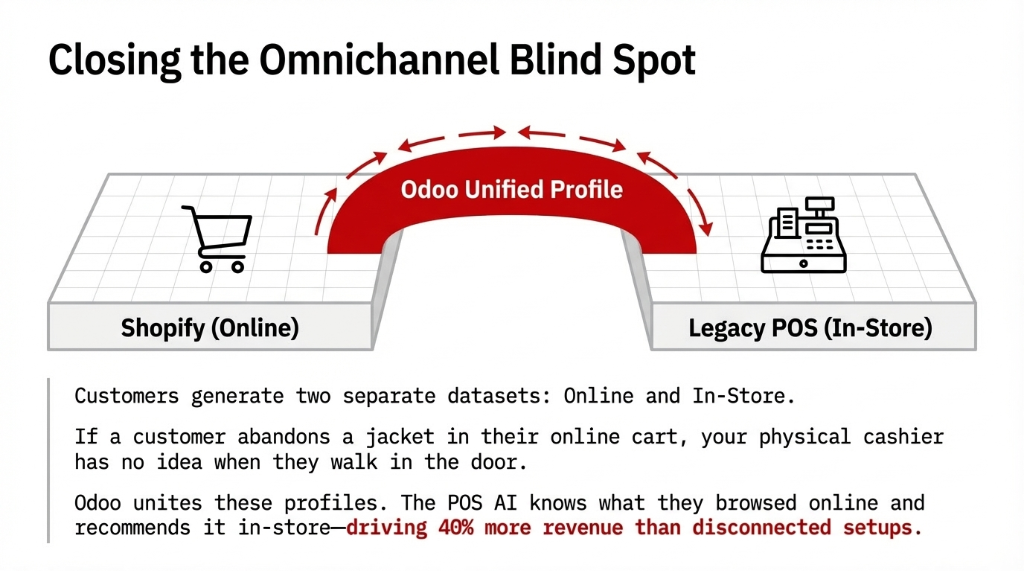 Closing the Omnichannel Blind Spot

Odoo Unified Profile

Shopify (Online)

Legacy POS (In-Store)

Customers generate two separate datasets: Online and In-Store.

If a customer abandons a jacket in their online cart, your physical cashier has no idea when they walk in the door.

Odoo unites these profiles. The POS AI knows what they browsed online and recommends it in-store—driving 40% more revenue than disconnected setups.